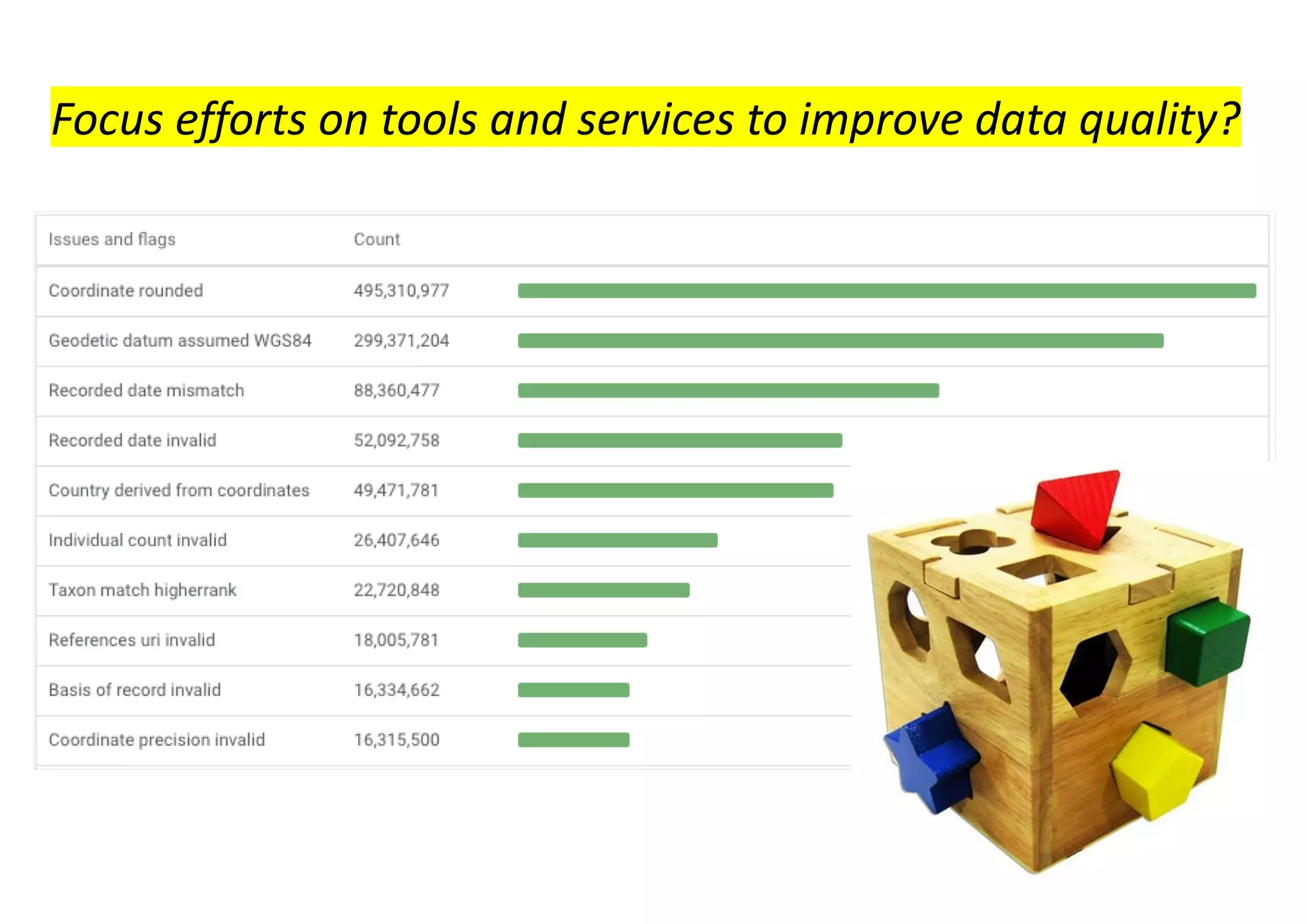 Focus efforts on tools and services to improve data quality?

| Issues and flags | Count |
|---|---|
| Coordinate rounded | 495,310,977 |
| Geodetic datum assumed WGS84 | 299,371,204 |
| Recorded date mismatch | 88,360,477 |
| Recorded date invalid | 52,092,758 |
| Country derived from coordinates | 49,471,781 |
| Individual count invalid | 26,407,646 |
| Taxon match higherrank | 22,720,848 |
| References uri invalid | 18,005,781 |
| Basis of record invalid | 16,334,662 |
| Coordinate precision invalid | 16,315,500 |